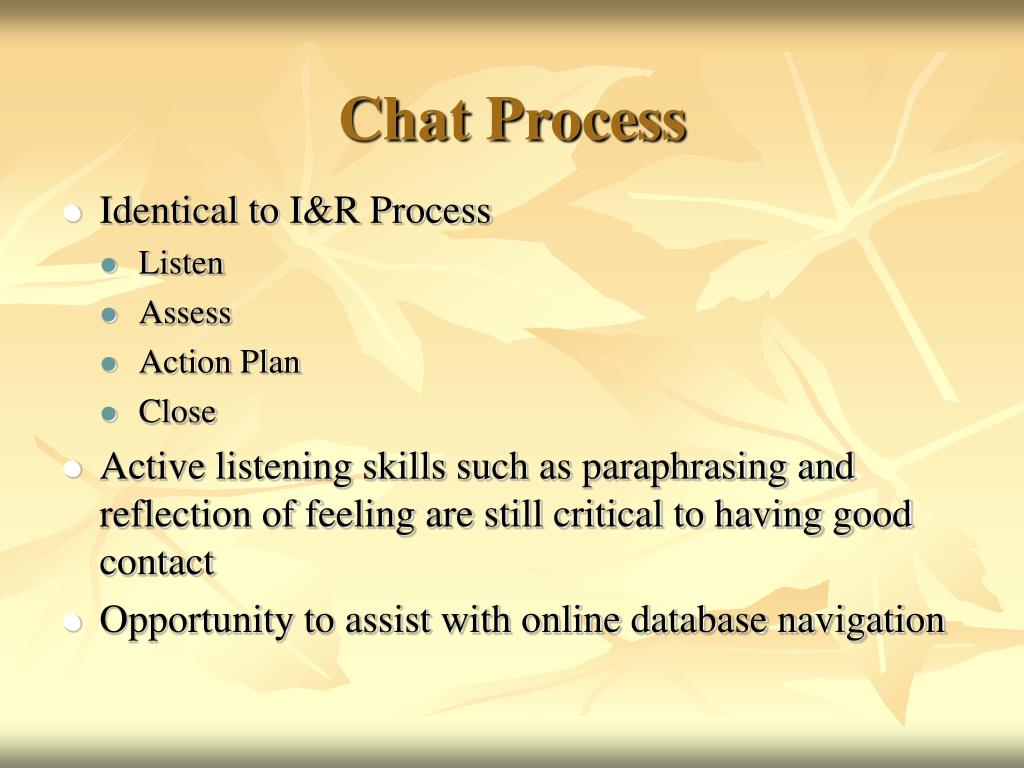 Chat Process

- Identical to I&R Process
  - Listen
  - Assess
  - Action Plan
  - Close
- Active listening skills such as paraphrasing and reflection of feeling are still critical to having good contact
- Opportunity to assist with online database navigation